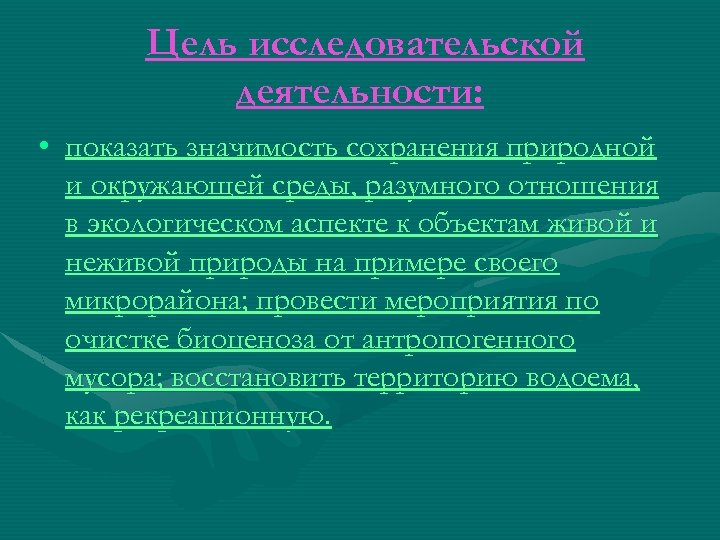 Цель исследовательской деятельности:

• показать значимость сохранения природной и окружающей среды, разумного отношения в экологическом аспекте к объектам живой и неживой природы на примере своего микрорайона; провести мероприятия по очистке биоценоза от антропогенного мусора; восстановить территорию водоема, как рекреационную.